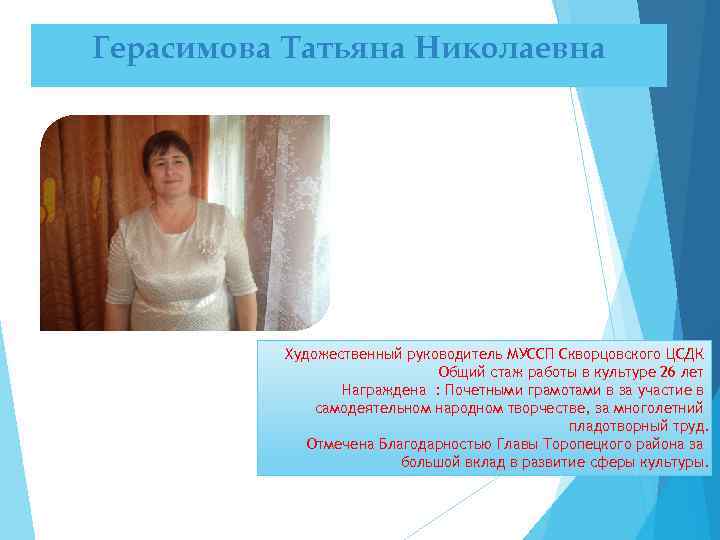 Герасимова Татьяна Николаевна

Художественный руководитель МУССП Скворцовского ЦСДК
Общий стаж работы в культуре 26 лет
Награждена : Почетными грамотами в за участие в самодеятельном народном творчестве, за многолетний пладотворный труд.
Отмечена Благодарностью Главы Торопецкого района за большой вклад в развитие сферы культуры.